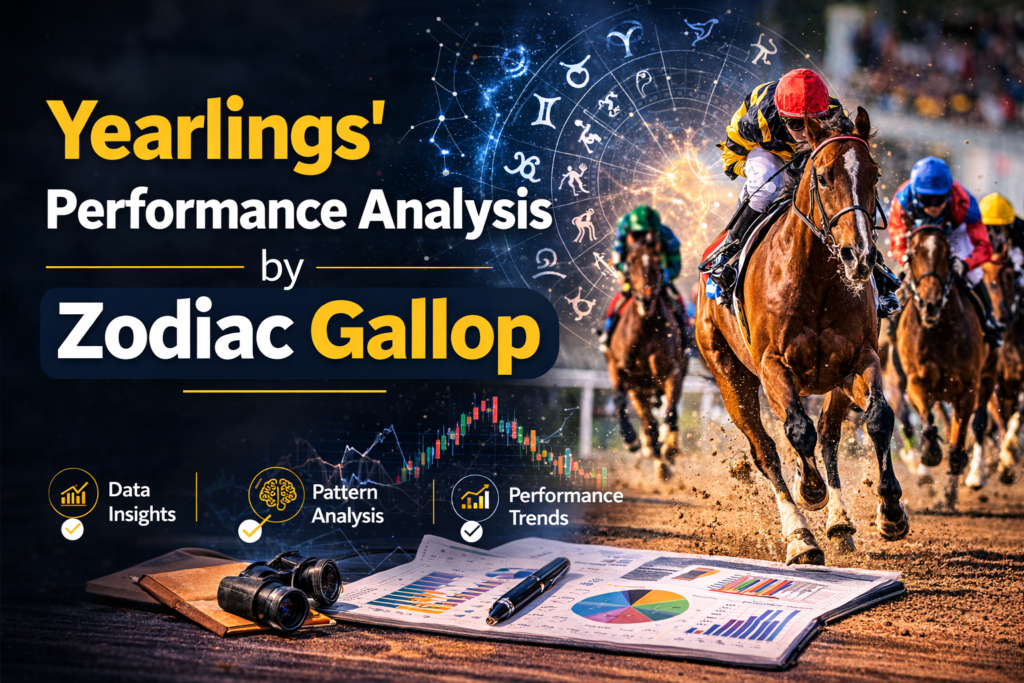 Yearlings'
Performance Analysis
by
Zodiac Gallop

Data Insights

Pattern Analysis

Performance Trends